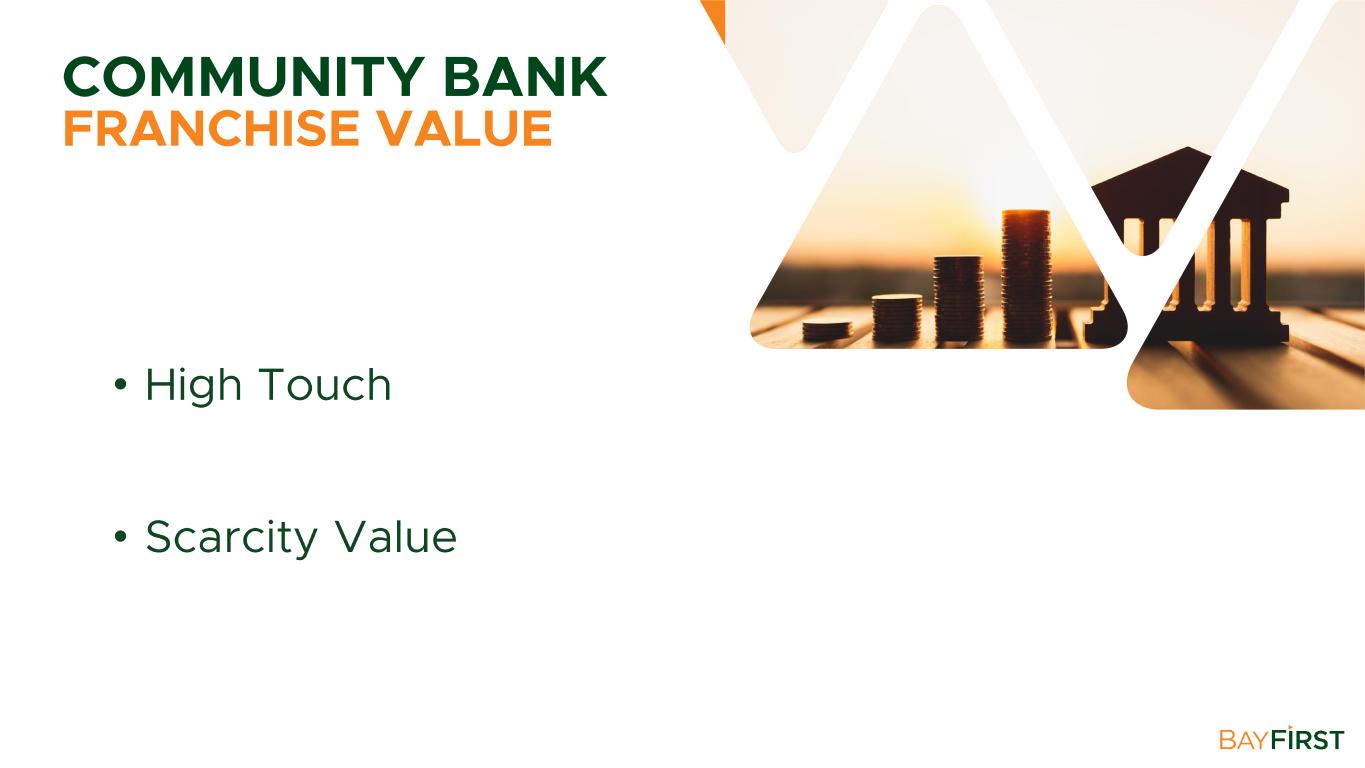 COMMUNITY BANK
FRANCHISE VALUE

• High Touch

• Scarcity Value

BAYFIRST